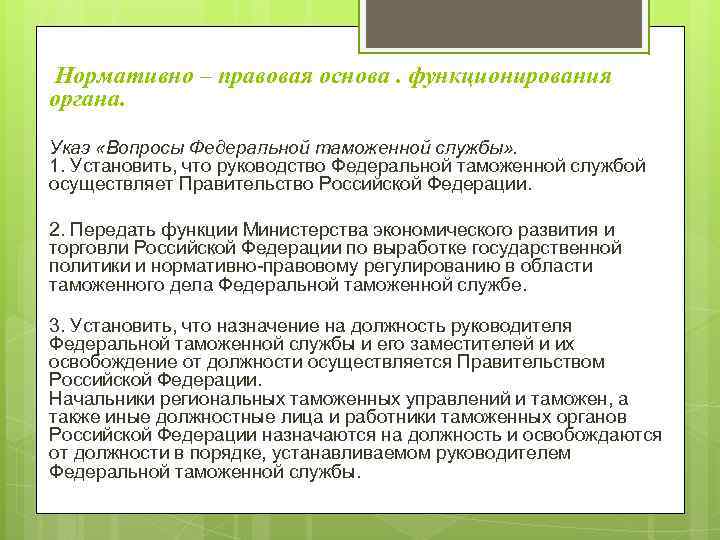 Нормативно – правовая основа . функционирования органа.

Указ «Вопросы Федеральной таможенной службы».
1. Установить, что руководство Федеральной таможенной службой осуществляет Правительство Российской Федерации.

2. Передать функции Министерства экономического развития и торговли Российской Федерации по выработке государственной политики и нормативно-правовому регулированию в области таможенного дела Федеральной таможенной службе.

3. Установить, что назначение на должность руководителя Федеральной таможенной службы и его заместителей и их освобождение от должности осуществляется Правительством Российской Федерации.
Начальники региональных таможенных управлений и таможен, а также иные должностные лица и работники таможенных органов Российской Федерации назначаются на должность и освобождаются от должности в порядке, устанавливаемом руководителем Федеральной таможенной службы.